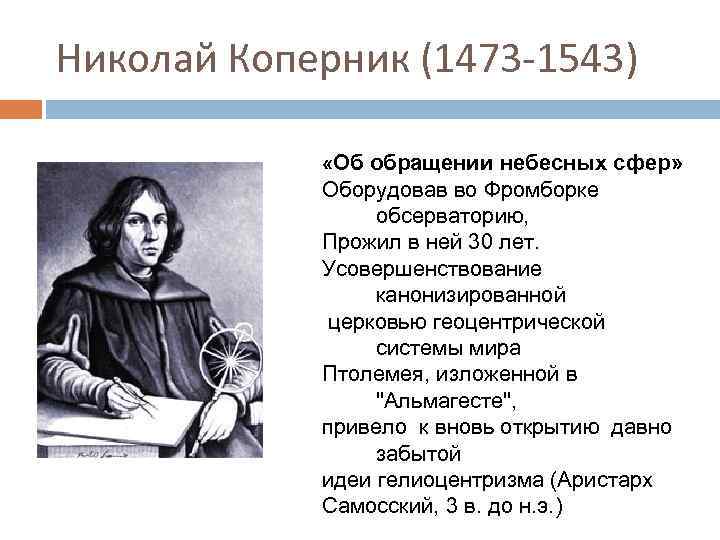 Николай Коперник (1473-1543)

«Об обращении небесных сфер»
Оборудовав во Фромборке обсерваторию,
Прожил в ней 30 лет.
Усовершенствование канонизированной церковью геоцентрической системы мира Птолемея, изложенной в "Альмагесте",
привело к вновь открытию давно забытой идеи гелиоцентризма (Аристарх Самосский, 3 в. до н.э.)